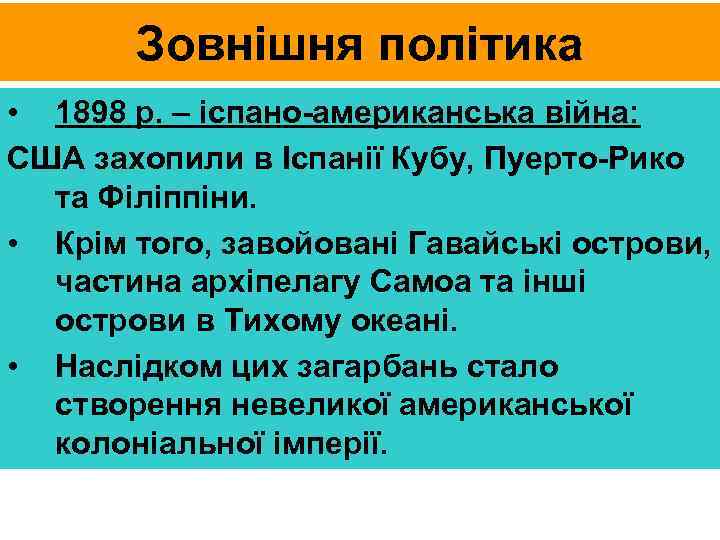 Зовнішня політика

• 1898 р. – іспано-американська війна:

США захопили в Іспанії Кубу, Пуерто-Рико та Філіппіни.

• Крім того, завойовані Гавайські острови, частина архіпелагу Самоа та інші острови в Тихому океані.

• Наслідком цих загарбань стало створення невеликої американської колоніальної імперії.